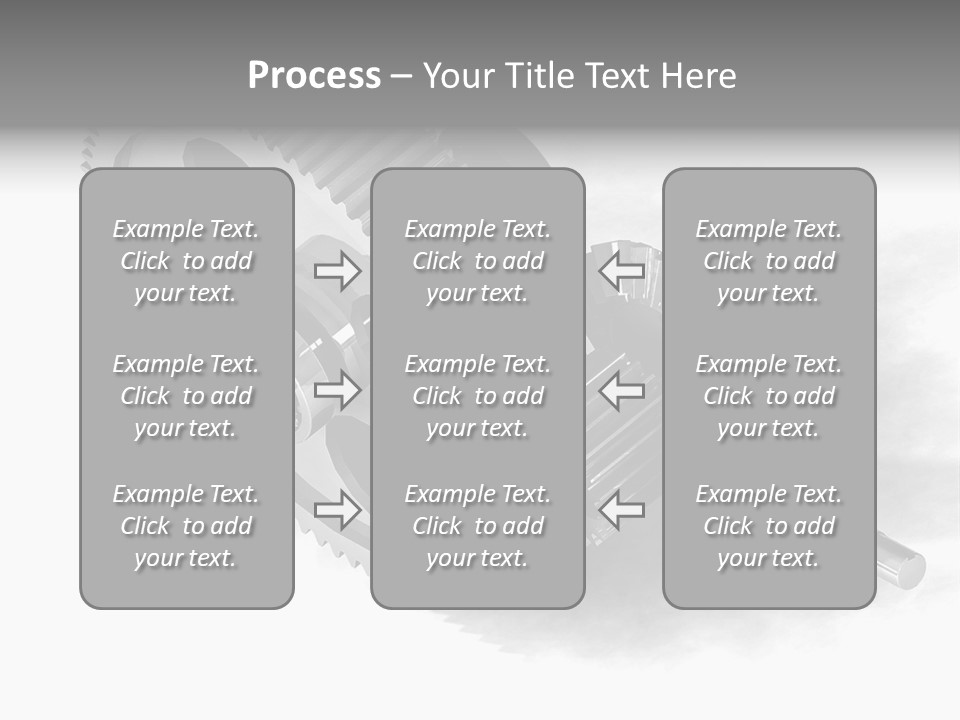 Process – Your Title Text Here

Example Text. Click to add your text.

Example Text. Click to add your text.

Example Text. Click to add your text.

Example Text. Click to add your text.

Example Text. Click to add your text.

Example Text. Click to add your text.

Example Text. Click to add your text.

Example Text. Click to add your text.

Example Text. Click to add your text.